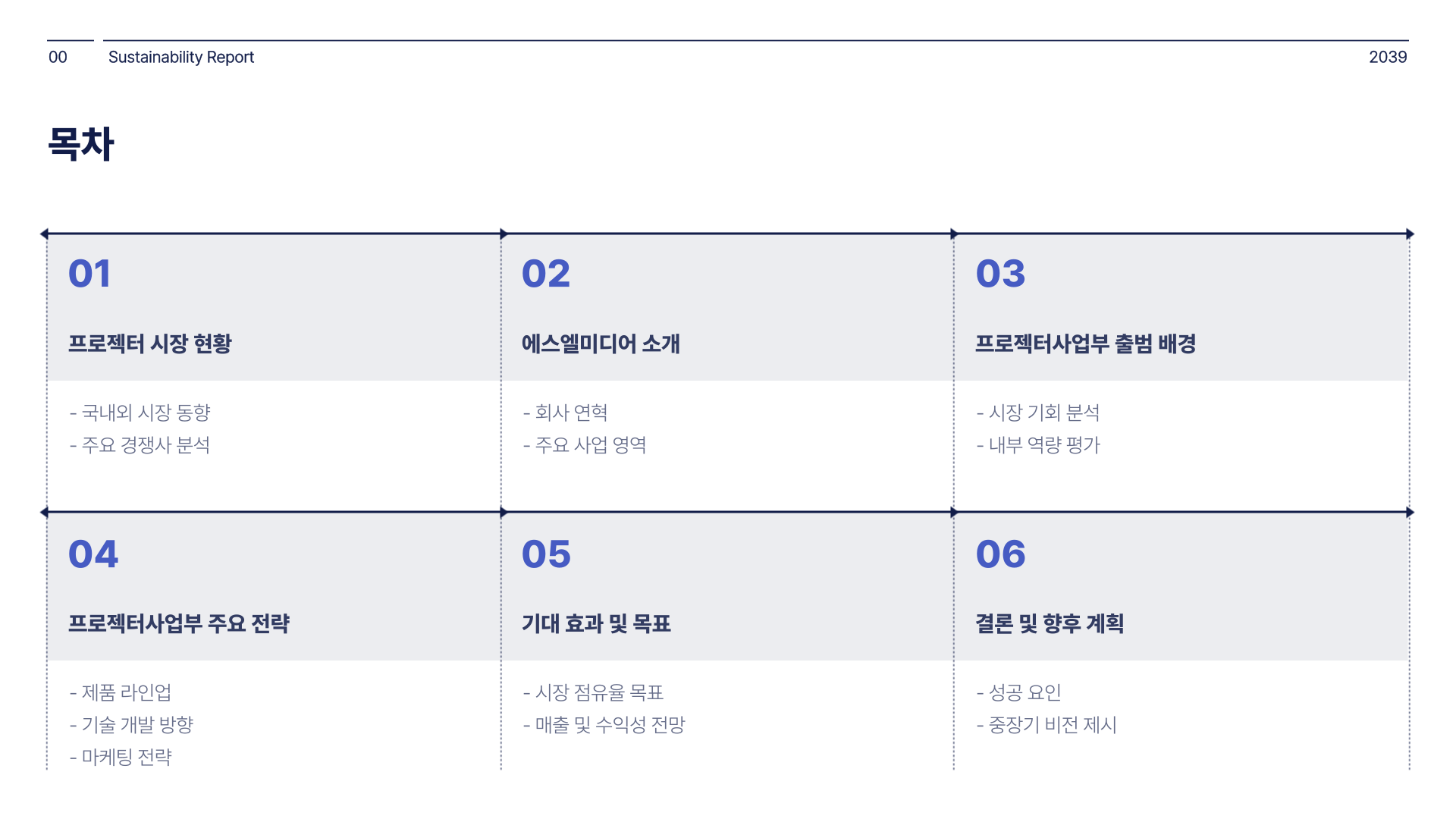 00 Sustainability Report 2039

목차

01

프로젝터 시장 현황

- 국내외 시장 동향
- 주요 경쟁사 분석

02

에스엘미디어 소개

- 회사 연혁
- 주요 사업 영역

03

프로젝터사업부 출범 배경

- 시장 기회 분석
- 내부 역량 평가

04

프로젝터사업부 주요 전략

- 제품 라인업
- 기술 개발 방향
- 마케팅 전략

05

기대 효과 및 목표

- 시장 점유율 목표
- 매출 및 수익성 전망

06

결론 및 향후 계획

- 성공 요인
- 중장기 비전 제시